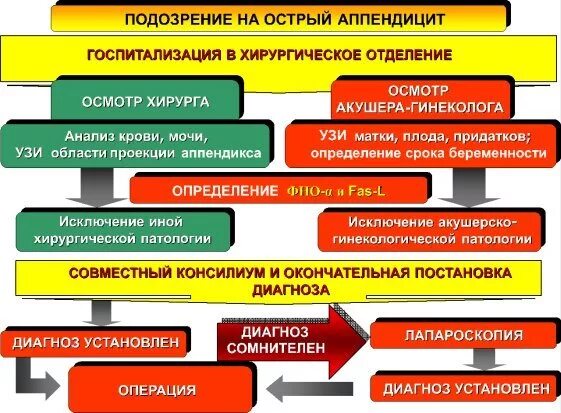 ПОДОЗРЕНИЕ НА ОСТРЫЙ АППЕНДИЦИТ

ГОСПИТАЛИЗАЦИЯ В ХИРУРГИЧЕСКОЕ ОТДЕЛЕНИЕ

ОСМОТР ХИРУРГА

ОСМОТР АКУШЕРА-ГИНЕКОЛОГА

Анализ крови, мочи, УЗИ области проекции аппендикса

УЗИ матки, плода, придатков; определение срока беременности

ОПРЕДЕЛЕНИЕ ФНО-α и Fas-L

Исключение иной хирургической патологии

Исключение акушерско-гинекологической патологии

СОВМЕСТНЫЙ КОНСИЛИУМ И ОКОНЧАТЕЛЬНАЯ ПОСТАНОВКА ДИАГНОЗА

ДИАГНОЗ УСТАНОВЛЕН

ДИАГНОЗ СОМНИТЕЛЕН

ЛАПАРОСКОПИЯ

ОПЕРАЦИЯ

ДИАГНОЗ УСТАНОВЛЕН